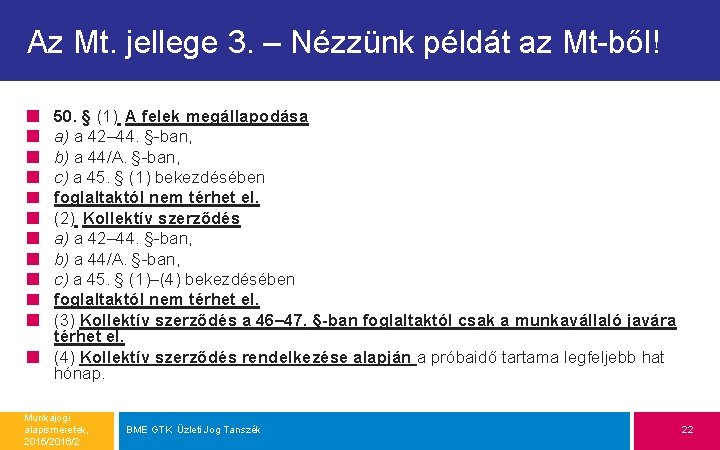 Az Mt. jellege 3. – Nézzünk példát az Mt-ből!

50. § (1) A felek megállapodása
a) a 42–44. §-ban,
b) a 44/A. §-ban,
c) a 45. § (1) bekezdésében
foglaltaktól nem térhet el.
(2) Kollektív szerződés
a) a 42–44. §-ban,
b) a 44/A. §-ban,
c) a 45. § (1)–(4) bekezdésében
foglaltaktól nem térhet el.
(3) Kollektív szerződés a 46–47. §-ban foglaltaktól csak a munkavállaló javára térhet el.
(4) Kollektív szerződés rendelkezése alapján a próbaidő tartama legfeljebb hat hónap.

Munkajogi alapismeretek, 2015/2016/2.

BME GTK Üzleti Jog Tanszék

22